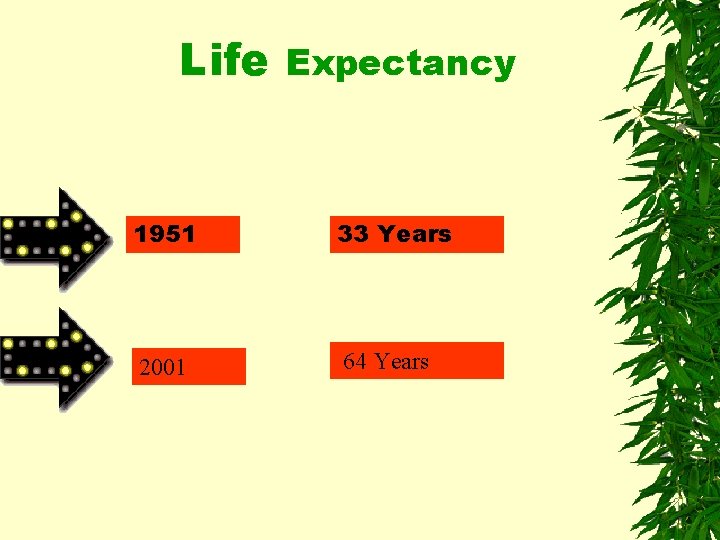 Life Expectancy

1951

33 Years

2001

64 Years